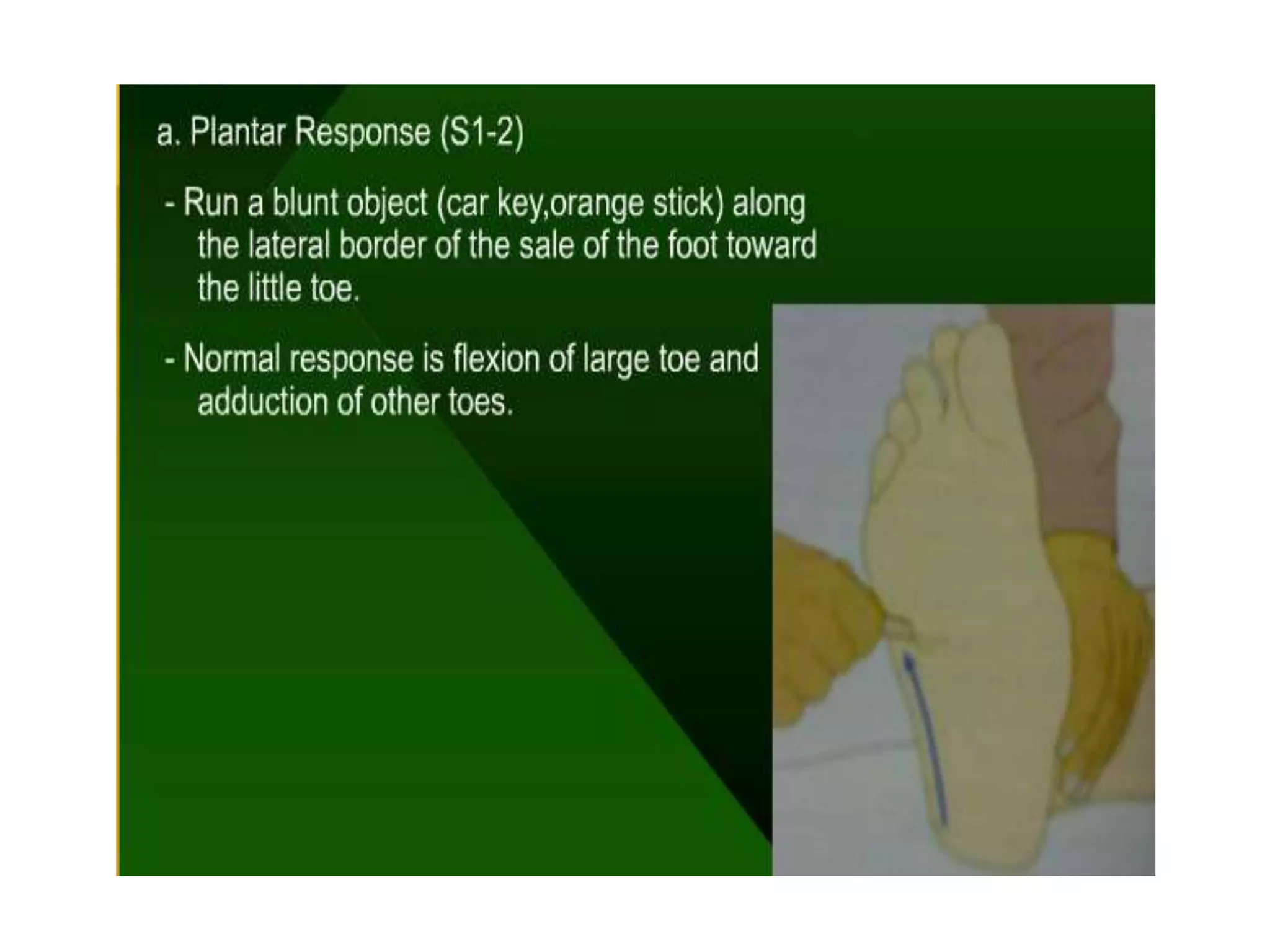 a. Plantar Response (S1-2)

- Run a blunt object (car key,orange stick) along the lateral border of the sale of the foot toward the little toe.

- Normal response is flexion of large toe and adduction of other toes.